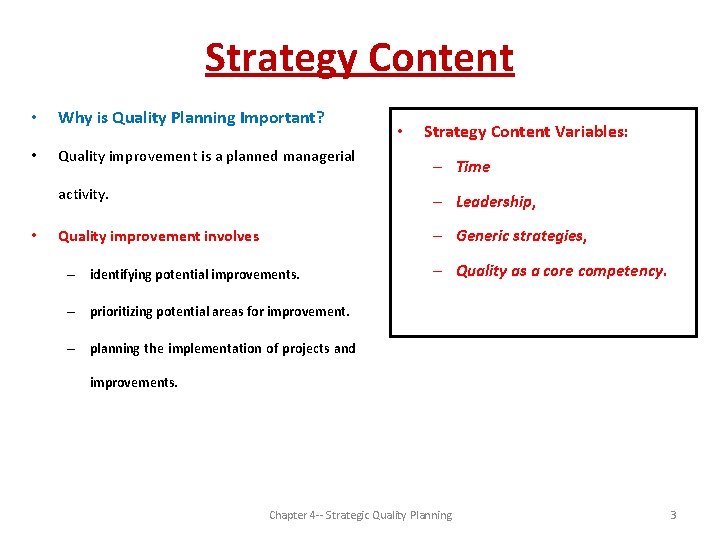 Strategy Content

• Why is Quality Planning Important?
• Quality improvement is a planned managerial activity.
• Quality improvement involves
– identifying potential improvements.
– prioritizing potential areas for improvement.
– planning the implementation of projects and improvements.

• Strategy Content Variables:
– Time
– Leadership,
– Generic strategies,
– Quality as a core competency.

Chapter 4-- Strategic Quality Planning

3